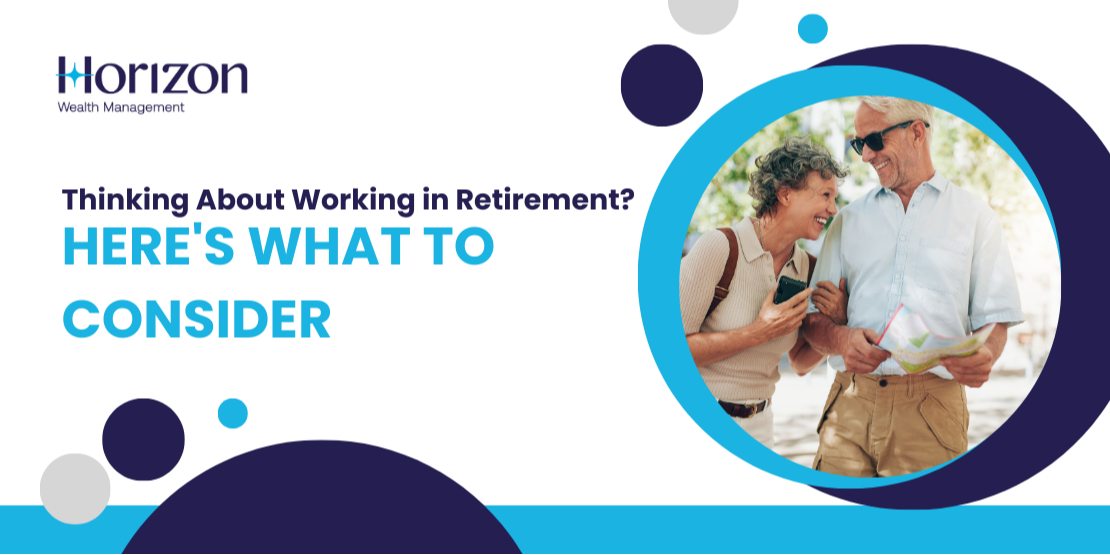 Horizon
Wealth Management

Thinking About Working in Retirement?
HERE'S WHAT TO CONSIDER